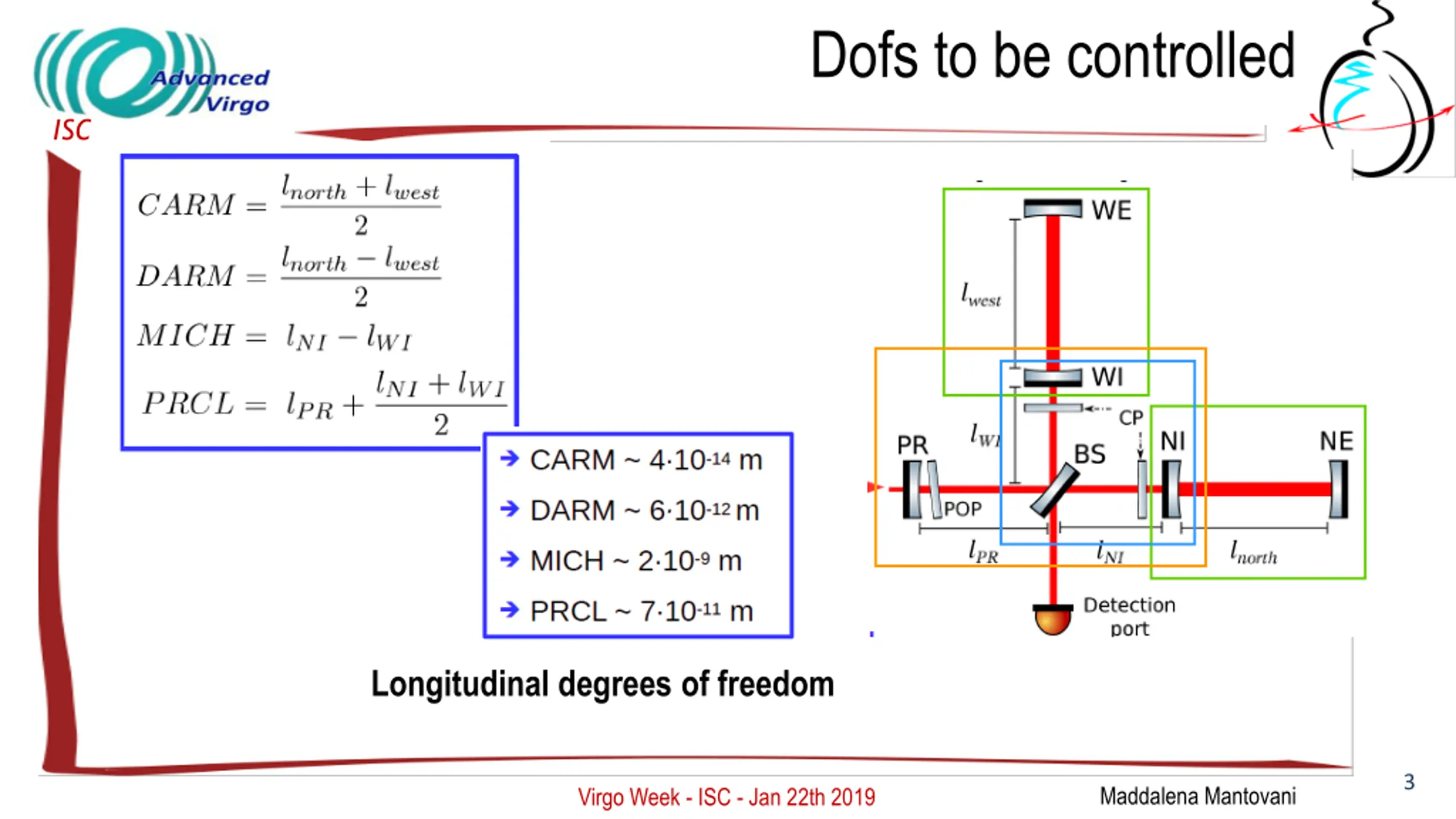 Advanced Virgo

ISC

Dofs to be controlled

$CARM = \frac{l_{north} + l_{west}}{2}$

$DARM = \frac{l_{north} - l_{west}}{2}$

$MICH = l_{NI} - l_{WI}$

$PRCL = l_{PR} + \frac{l_{NI} + l_{WI}}{2}$

→ CARM ~ $4 \cdot 10^{-14}$ m

→ DARM ~ $6 \cdot 10^{-12}$ m

→ MICH ~ $2 \cdot 10^{-9}$ m

→ PRCL ~ $7 \cdot 10^{-11}$ m

WE

$l_{west}$

WI

CP

$l_{WI}$

PR

BS

NI

NE

POP

$l_{PR}$

$l_{NI}$

$l_{north}$

Detection port

Longitudinal degrees of freedom

Virgo Week - ISC - Jan 22th 2019

Maddalena Mantovani

3